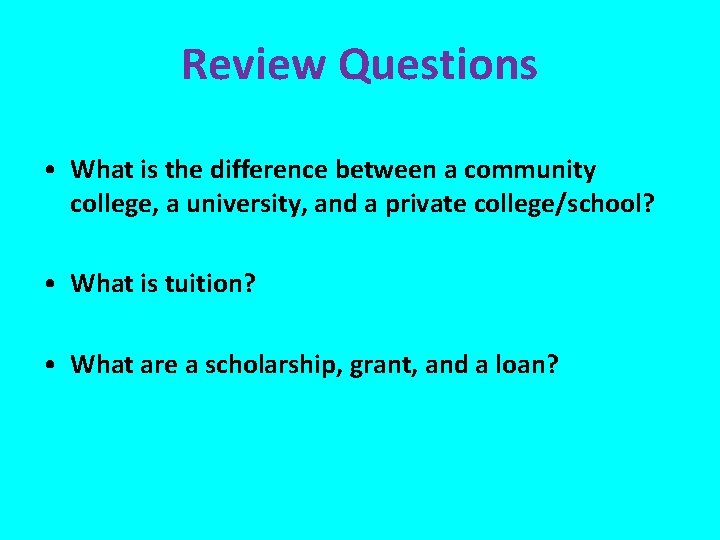 Review Questions

• What is the difference between a community college, a university, and a private college/school?

• What is tuition?

• What are a scholarship, grant, and a loan?